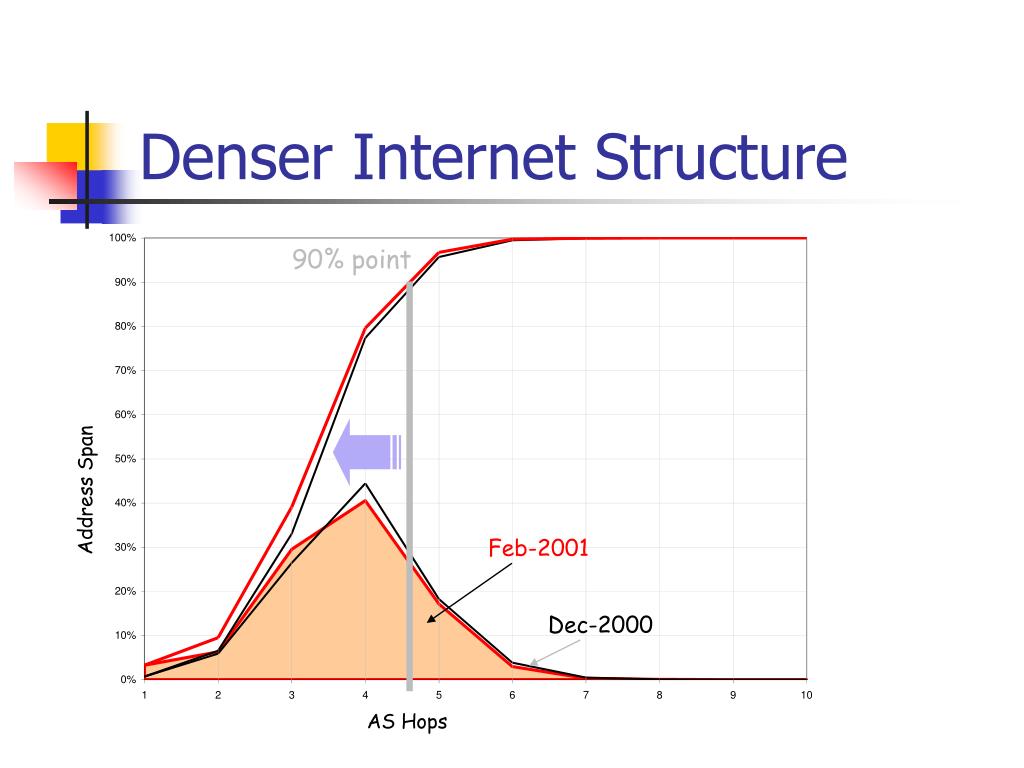 Denser Internet Structure

90% point

100%
90%
80%
70%
60%
50%
40%
30%
20%
10%
0%

Address Span

Feb-2001

Dec-2000

1 2 3 4 5 6 7 8 9 10

AS Hops